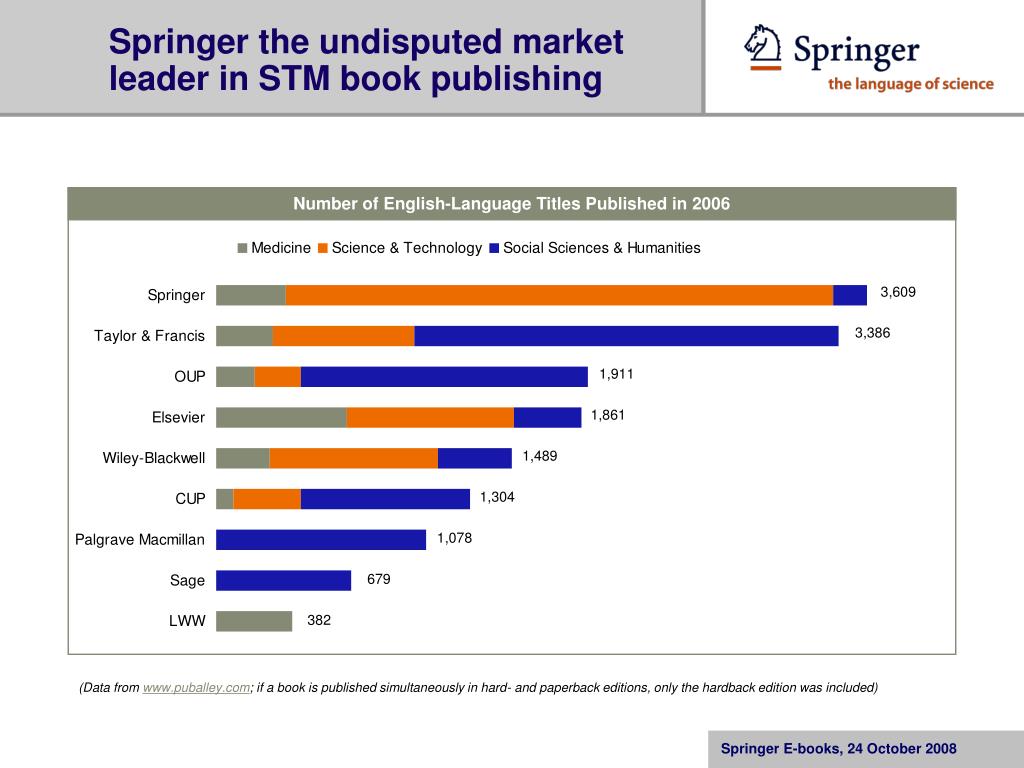 Springer the undisputed market leader in STM book publishing

Springer
the language of science

Number of English-Language Titles Published in 2006

Medicine Science & Technology Social Sciences & Humanities

Springer 3,609
Taylor & Francis 3,386
OUP 1,911
Elsevier 1,861
Wiley-Blackwell 1,489
CUP 1,304
Palgrave Macmillan 1,078
Sage 679
LWW 382

(Data from www.puballey.com; if a book is published simultaneously in hard- and paperback editions, only the hardback edition was included)

Springer E-books, 24 October 2008